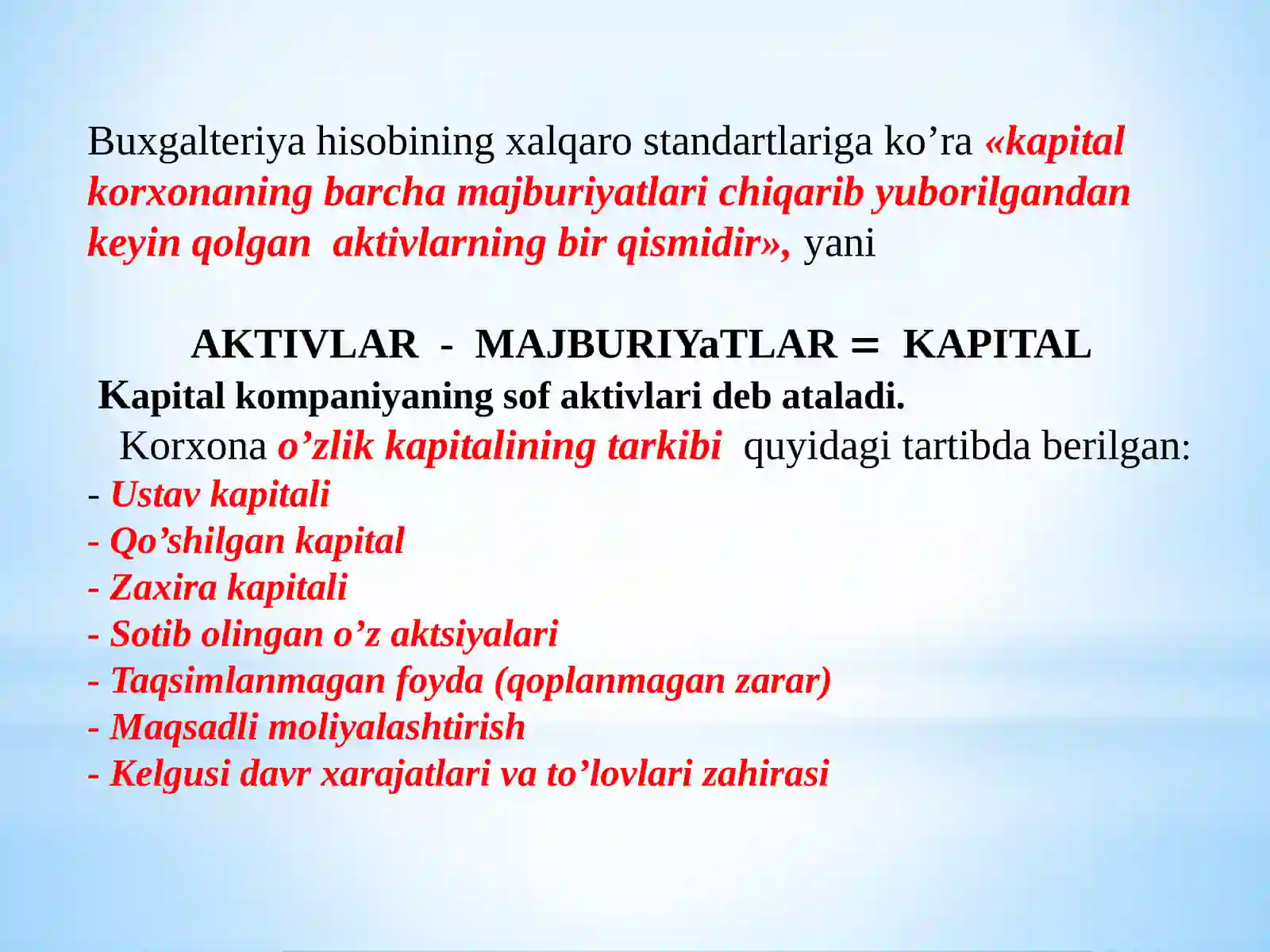 Buxgalteriya hisobining xalqaro standartlariga ko’ra «kapital korxonaning barcha majburiyatlari chiqarib yuborilgandan keyin qolgan aktivlarning bir qismidir», yani

AKTIVLAR - MAJBURIYaTLAR = KAPITAL

Kapital kompaniyaning sof aktivlari deb ataladi.

Korxona o’zlik kapitalining tarkibi quyidagi tartibda berilgan:
- Ustav kapitali
- Qo’shilgan kapital
- Zaxira kapitali
- Sotib olingan o’z aktsiyalari
- Taqsimlanmagan foyda (qoplanmagan zarar)
- Maqsadli moliyalashtirish
- Kelgusi davr xarajatlari va to’lovlari zahirasi